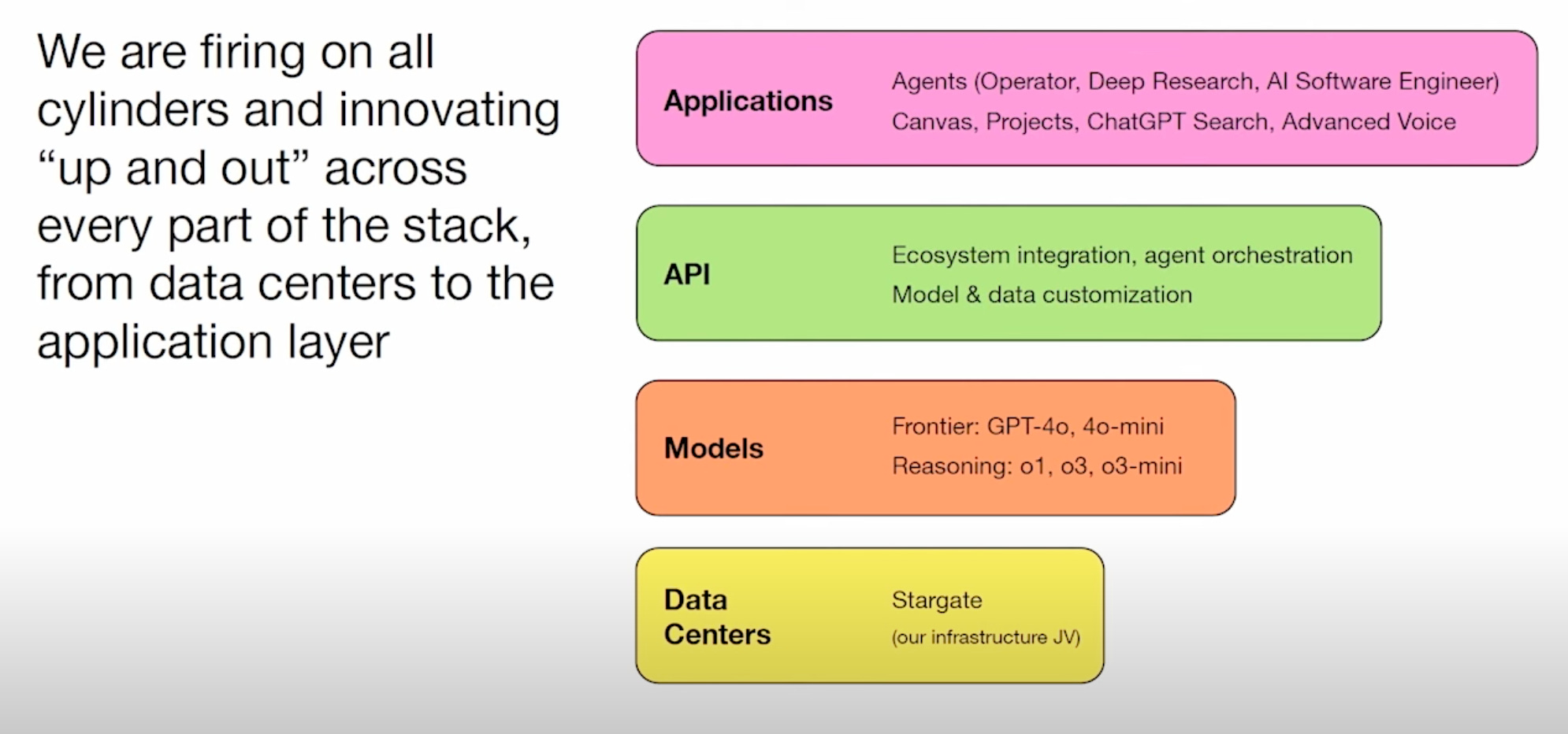 We are firing on all cylinders and innovating “up and out” across every part of the stack, from data centers to the application layer

Applications
Agents (Operator, Deep Research, AI Software Engineer)
Canvas, Projects, ChatGPT Search, Advanced Voice

API
Ecosystem integration, agent orchestration
Model & data customization

Models
Frontier: GPT-4o, 4o-mini
Reasoning: o1, o3, o3-mini

Data Centers
Stargate
(our infrastructure JV)